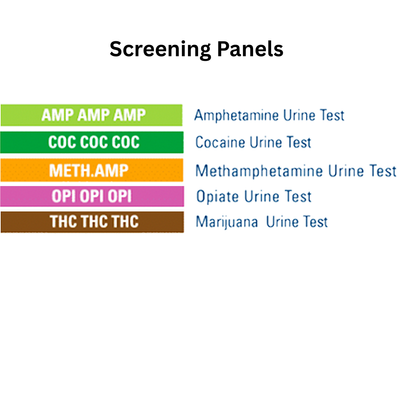 Screening Panels

AMP AMP AMP Amphetamine Urine Test
COC COC COC Cocaine Urine Test
METH.AMP Methamphetamine Urine Test
OPI OPI OPI Opiate Urine Test
THC THC THC Marijuana Urine Test